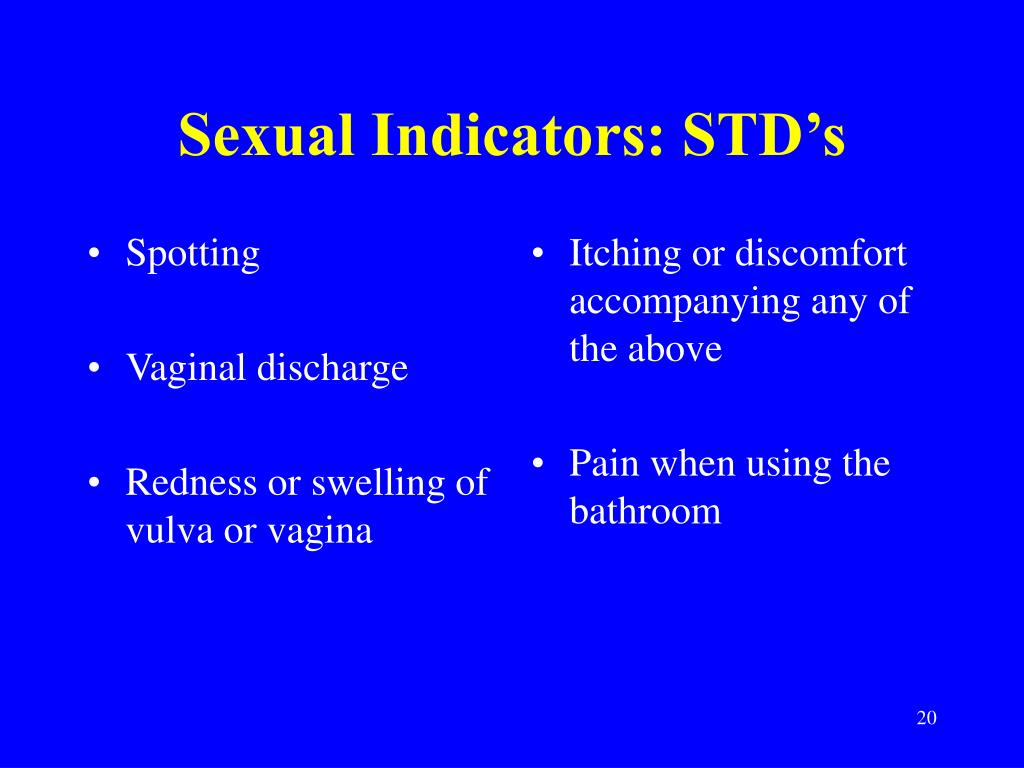 Sexual Indicators: STD’s

• Spotting

• Vaginal discharge

• Redness or swelling of vulva or vagina

• Itching or discomfort accompanying any of the above

• Pain when using the bathroom

20